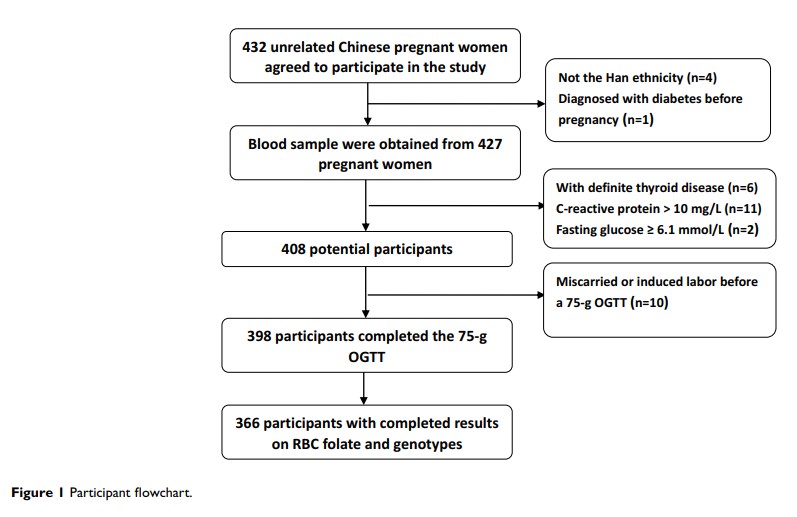 432 unrelated Chinese pregnant women agreed to participate in the study

Not the Han ethnicity (n=4)
Diagnosed with diabetes before pregnancy (n=1)

Blood sample were obtained from 427 pregnant women

With definite thyroid disease (n=6)
C-reactive protein > 10 mg/L (n=11)
Fasting glucose ≥ 6.1 mmol/L (n=2)

408 potential participants

Miscarried or induced labor before a 75-g OGTT (n=10)

398 participants completed the 75-g OGTT

366 participants with completed results on RBC folate and genotypes

Figure 1 Participant flowchart.